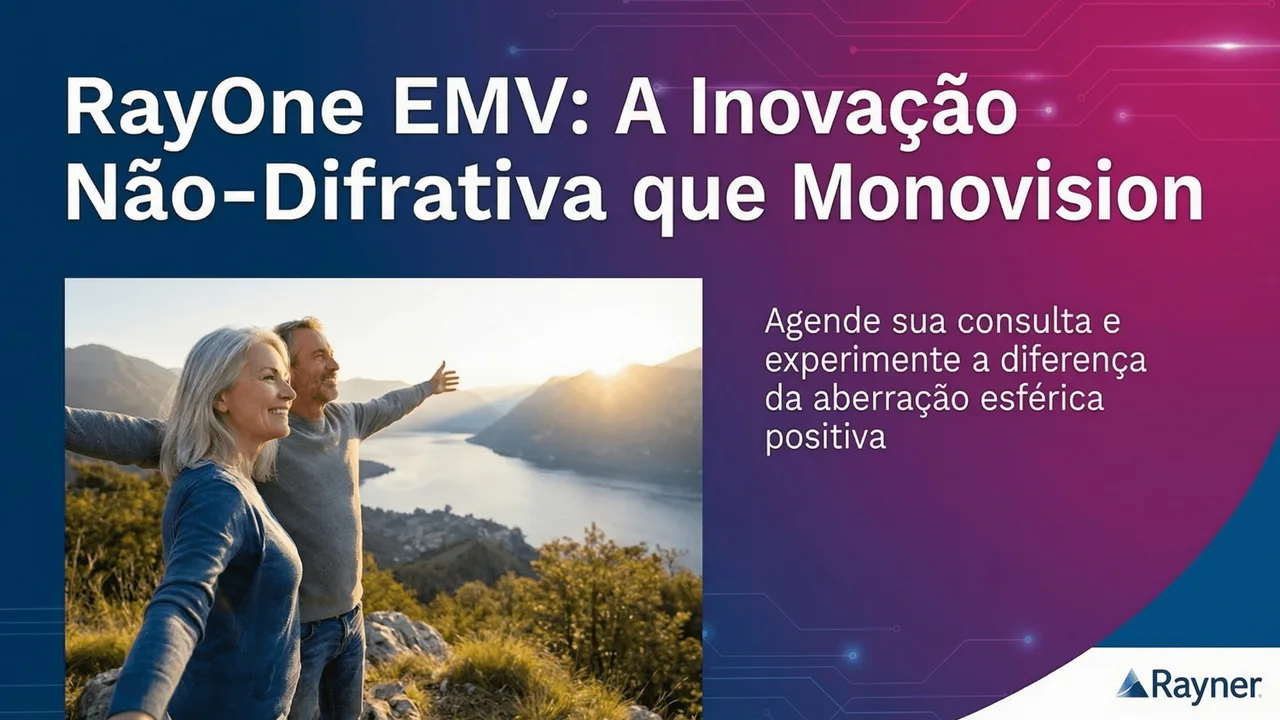 RayOne EMV: A Inovação Não-Difrativa que Monovision

Agende sua consulta e experimente a diferença da aberração esférica positiva

Rayner